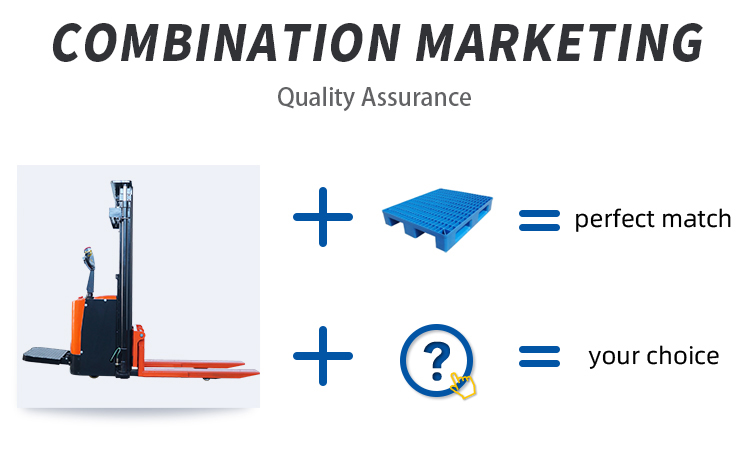 COMBINATION MARKETING

Quality Assurance

+ = perfect match

+ ? = your choice